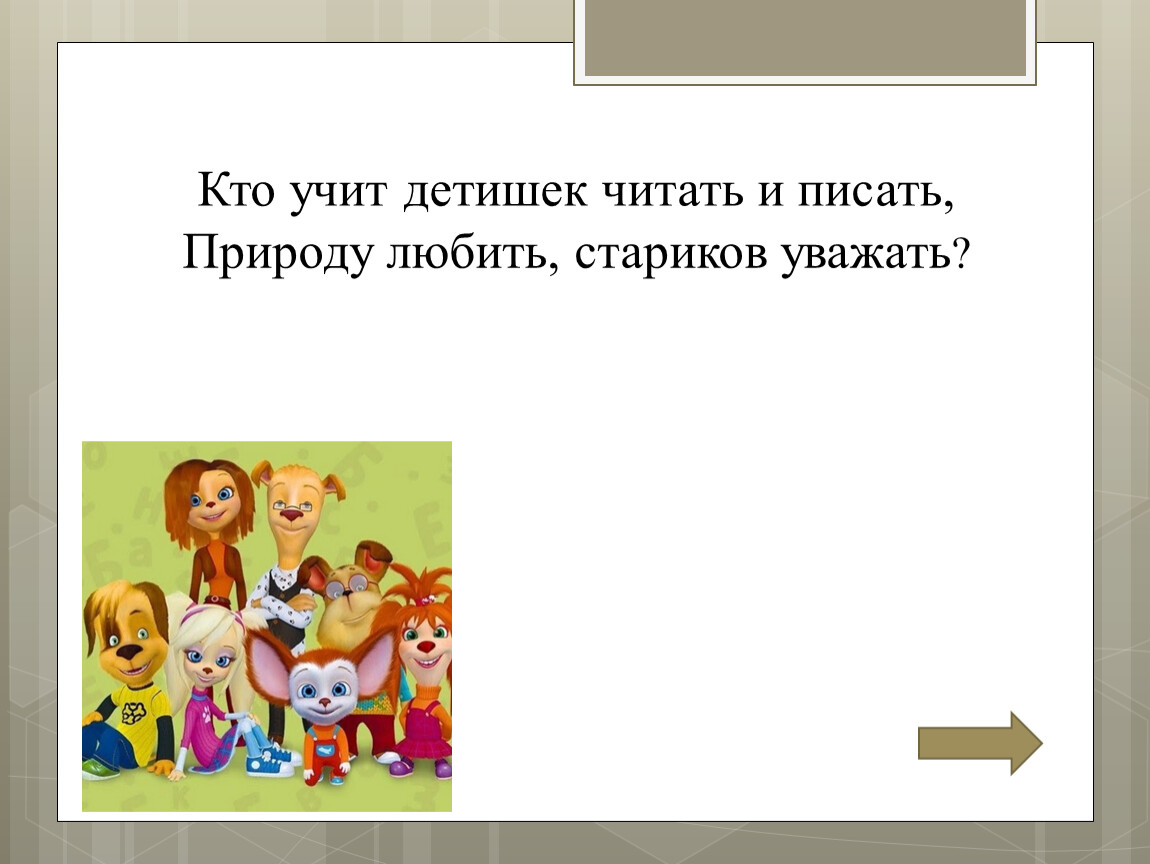 Кто учит детишек читать и писать,
Природу любить, стариков уважать?